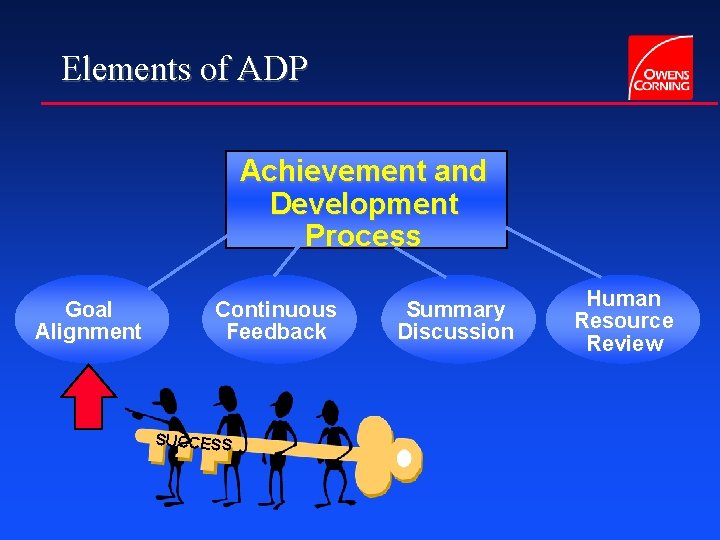 Elements of ADP

OWENS CORNING

Achievement and Development Process

Goal Alignment

Continuous Feedback

Summary Discussion

Human Resource Review

SUCCESS